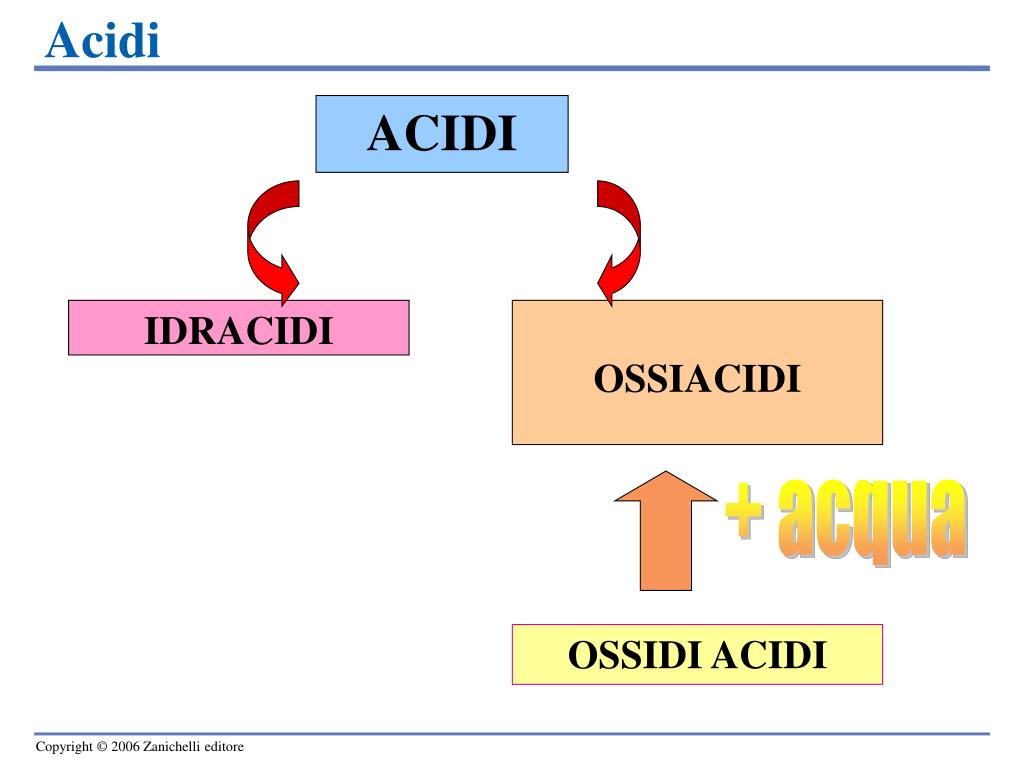 Acidi

ACIDI

IDRACIDI

OSSIACIDI

+ acqua

OSSIDI ACIDI

Copyright © 2006 Zanichelli editore